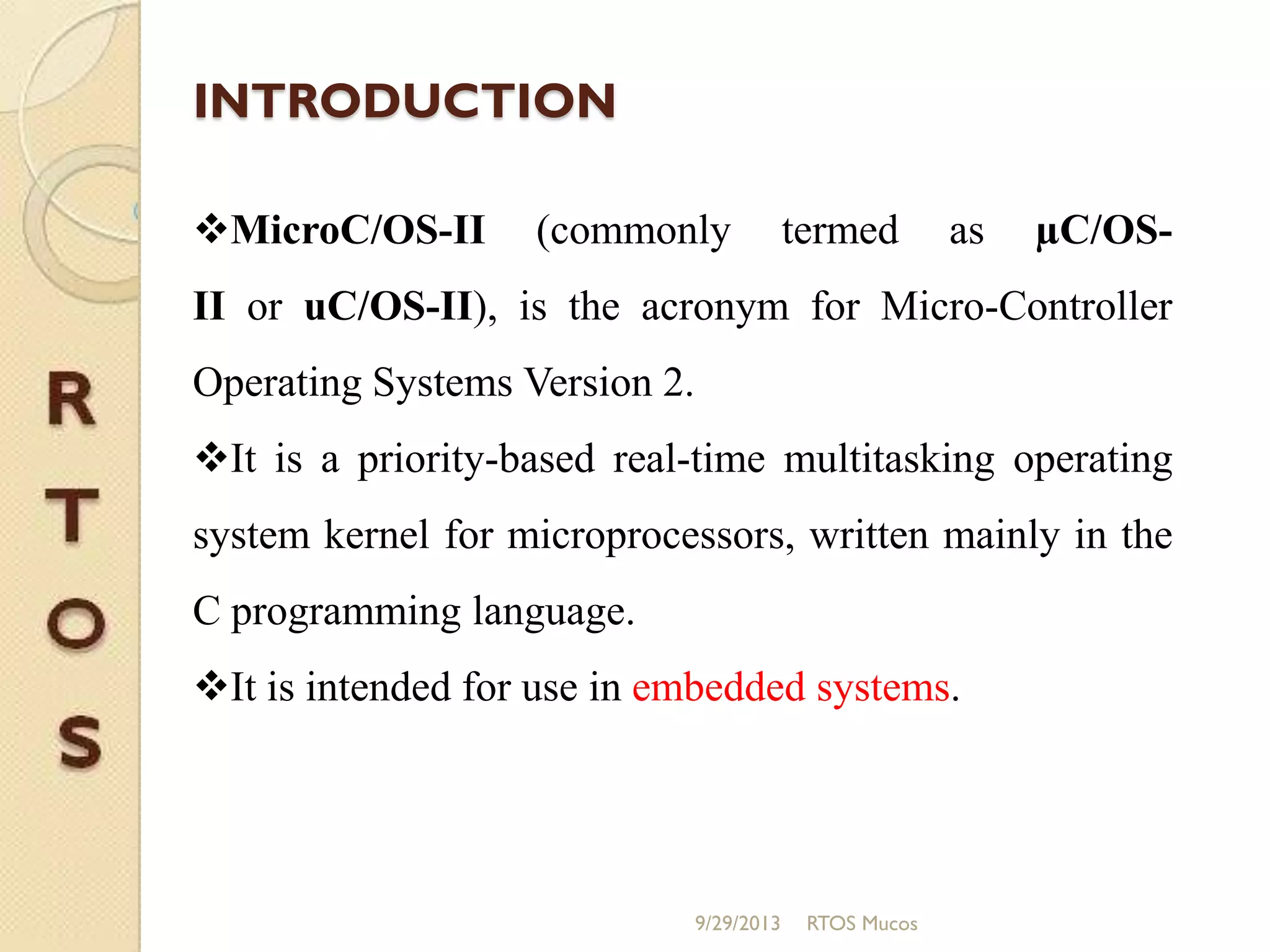 R
T
O
S

INTRODUCTION

❖MicroC/OS-II (commonly termed as µC/OS-II or uC/OS-II), is the acronym for Micro-Controller Operating Systems Version 2.

❖It is a priority-based real-time multitasking operating system kernel for microprocessors, written mainly in the C programming language.

❖It is intended for use in embedded systems.

9/29/2013 RTOS Mucos